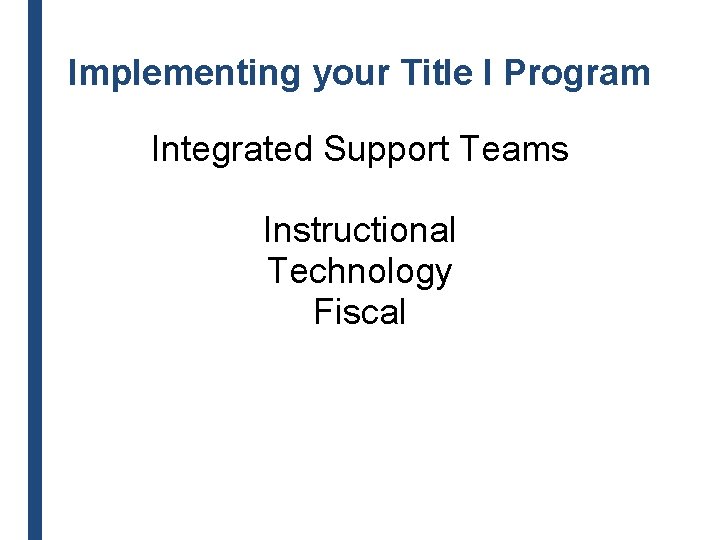 Implementing your Title I Program

Integrated Support Teams

Instructional
Technology
Fiscal